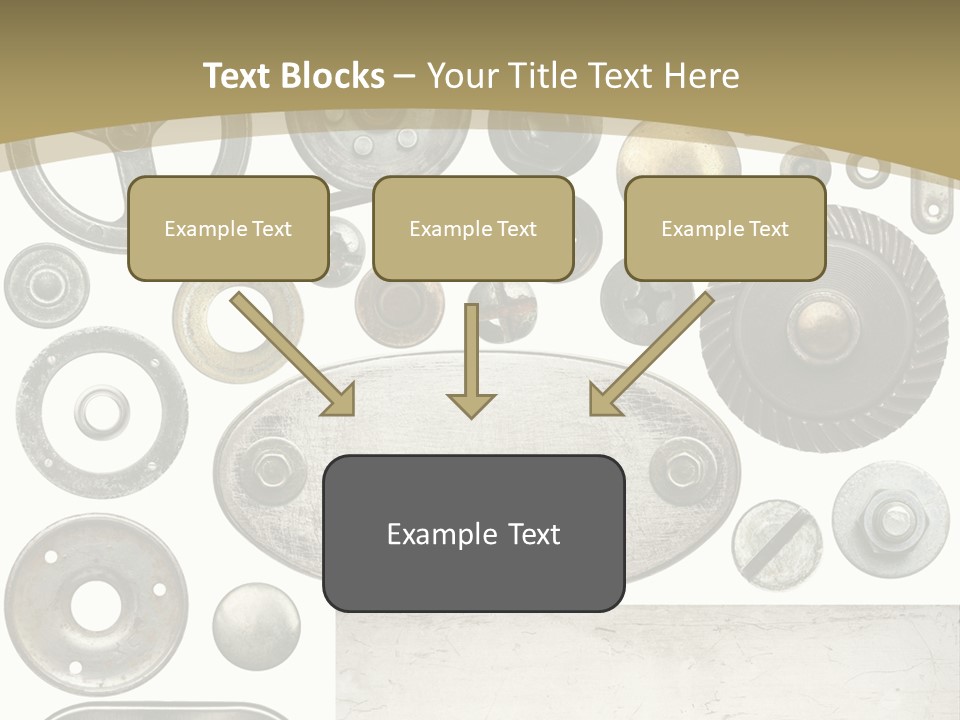 Text Blocks – Your Title Text Here

Example Text

Example Text

Example Text

Example Text